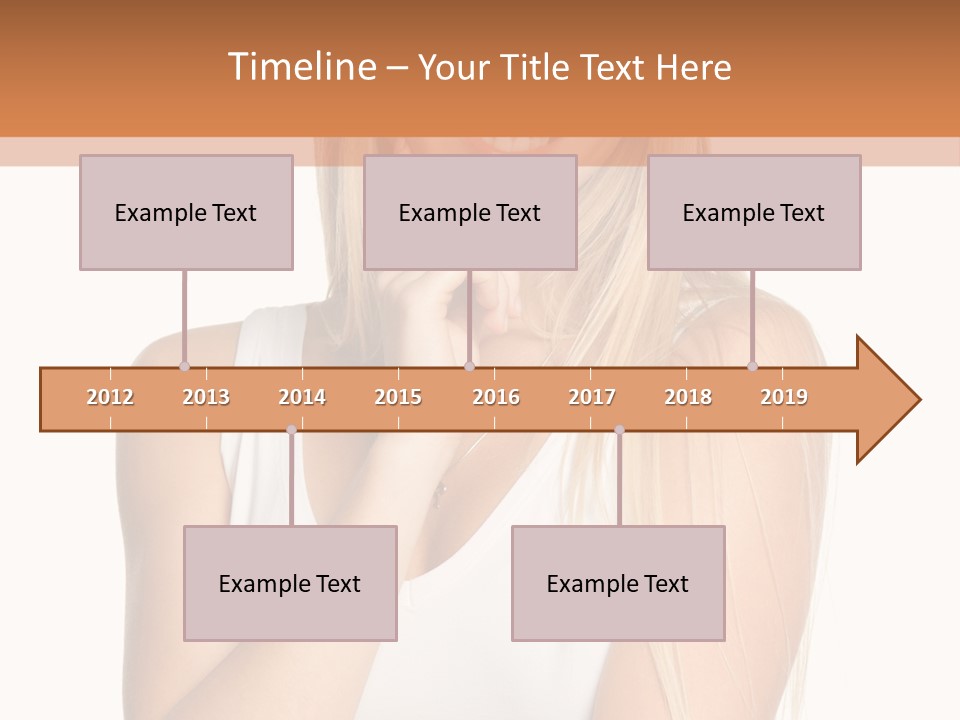 Timeline – Your Title Text Here

Example Text

Example Text

Example Text

2012 2013 2014 2015 2016 2017 2018 2019

Example Text

Example Text